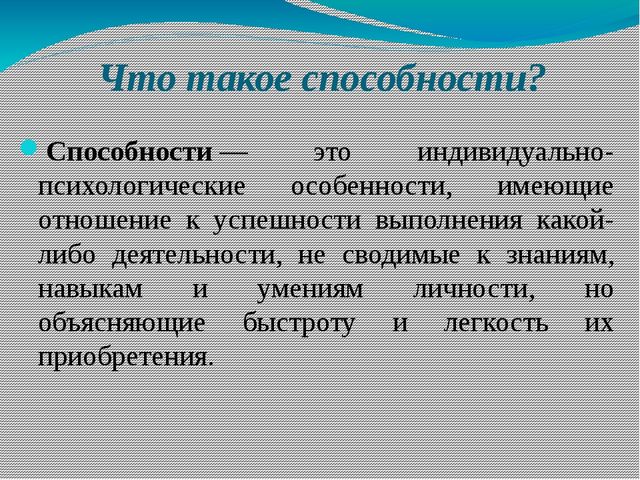 Что такое способности?

Способности — это индивидуально-психологические особенности, имеющие отношение к успешности выполнения какой-либо деятельности, не сводимые к знаниям, навыкам и умениям личности, но объясняющие быстроту и легкость их приобретения.